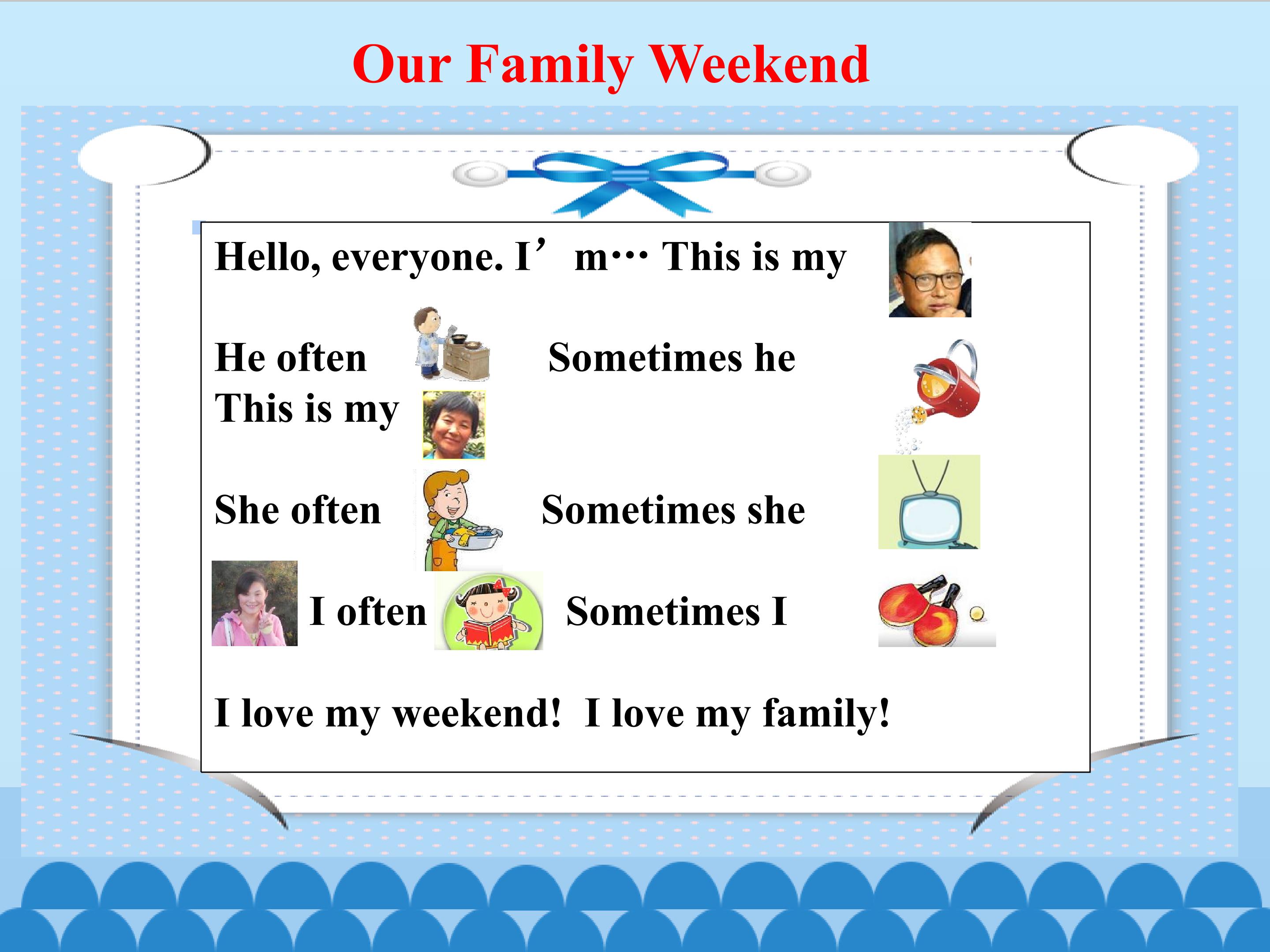 Our Family Weekend

Hello, everyone. I’m… This is my

He often Sometimes he
This is my

She often Sometimes she

I often Sometimes I

I love my weekend! I love my family!